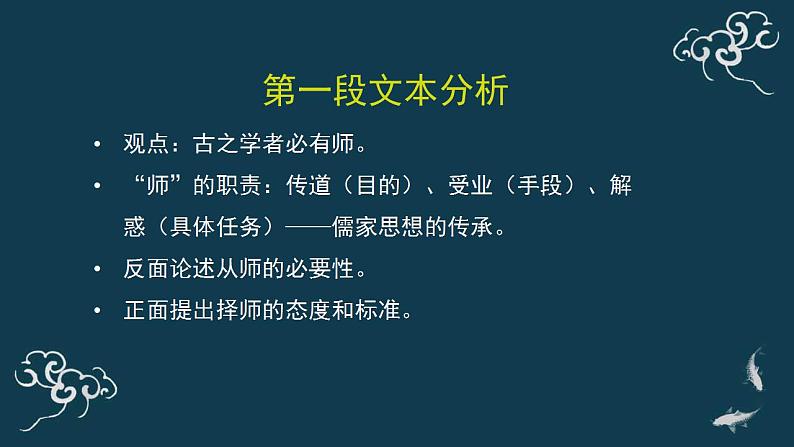 第一段文本分析

• 观点：古之学者必有师。

• “师”的职责：传道（目的）、受业（手段）、解惑（具体任务）——儒家思想的传承。

• 反面论述从师的必要性。

• 正面提出择师的态度和标准。